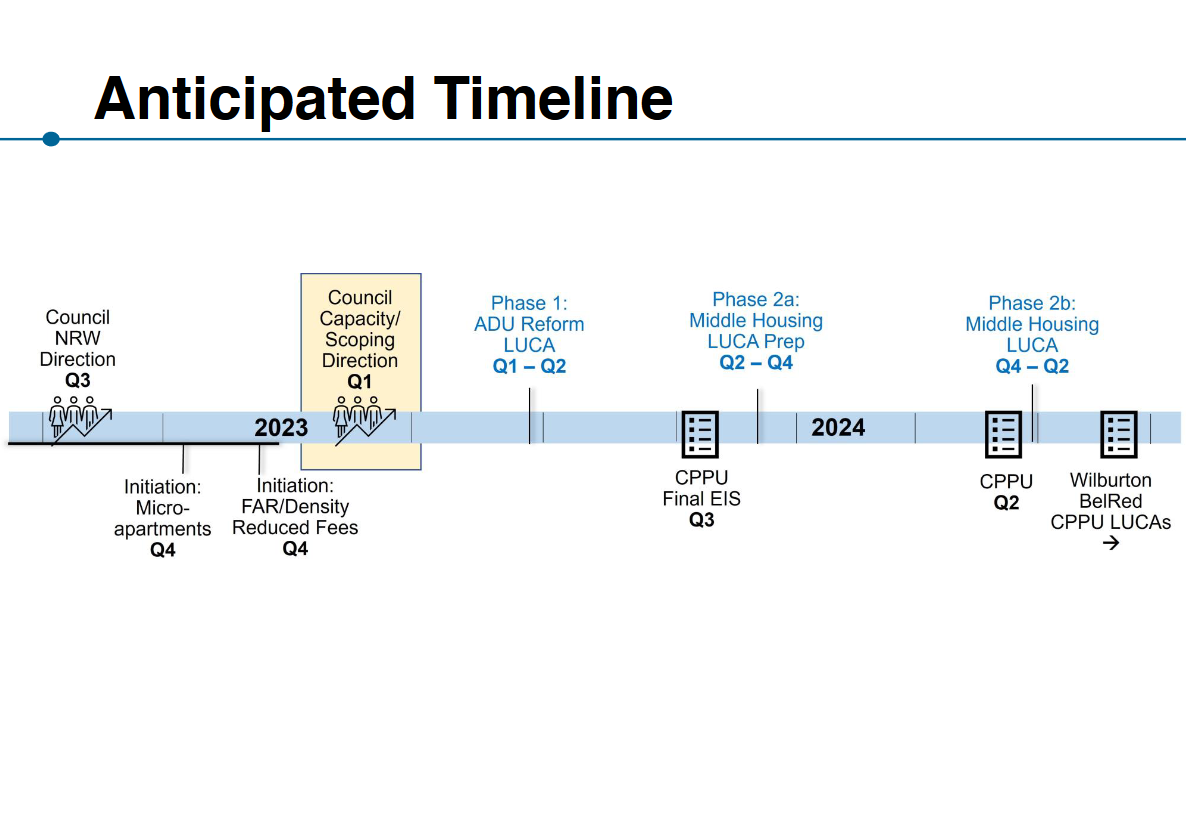 Anticipated Timeline

Council NRW Direction
Q3

Council Capacity/ Scoping Direction
Q1

Phase 1: ADU Reform LUCA
Q1 – Q2

Phase 2a: Middle Housing LUCA Prep
Q2 – Q4

Phase 2b: Middle Housing LUCA
Q4 – Q2

2023

2024

Initiation: Micro-apartments
Q4

Initiation: FAR/Density Reduced Fees
Q4

CPPU Final EIS
Q3

CPPU
Q2

Wilburton BelRed CPPU LUCAs
→